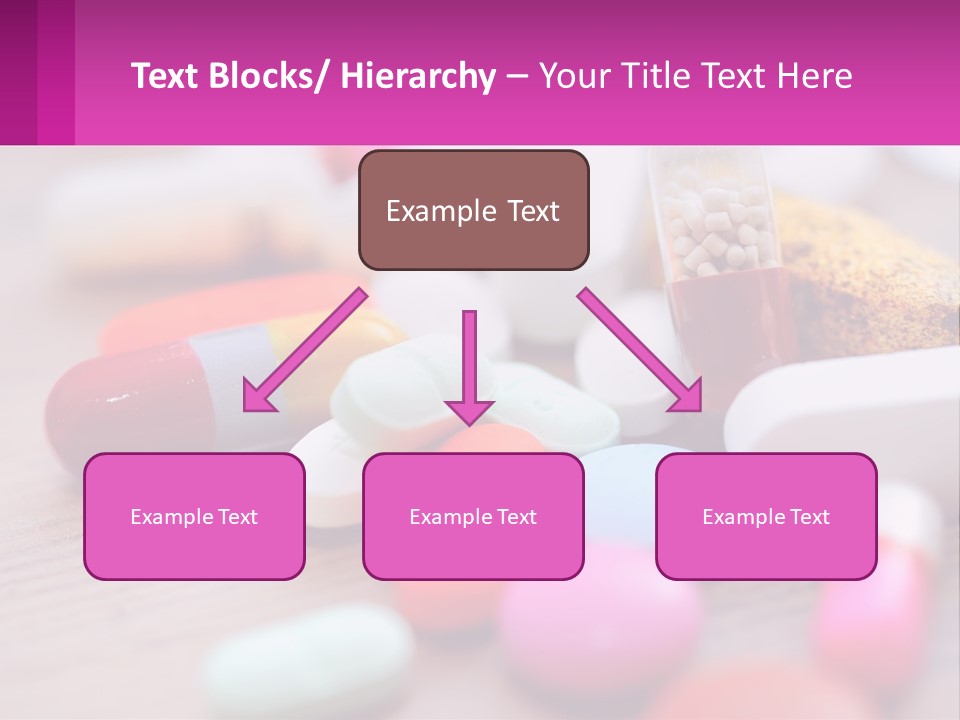 Text Blocks/ Hierarchy – Your Title Text Here

Example Text

Example Text

Example Text

Example Text